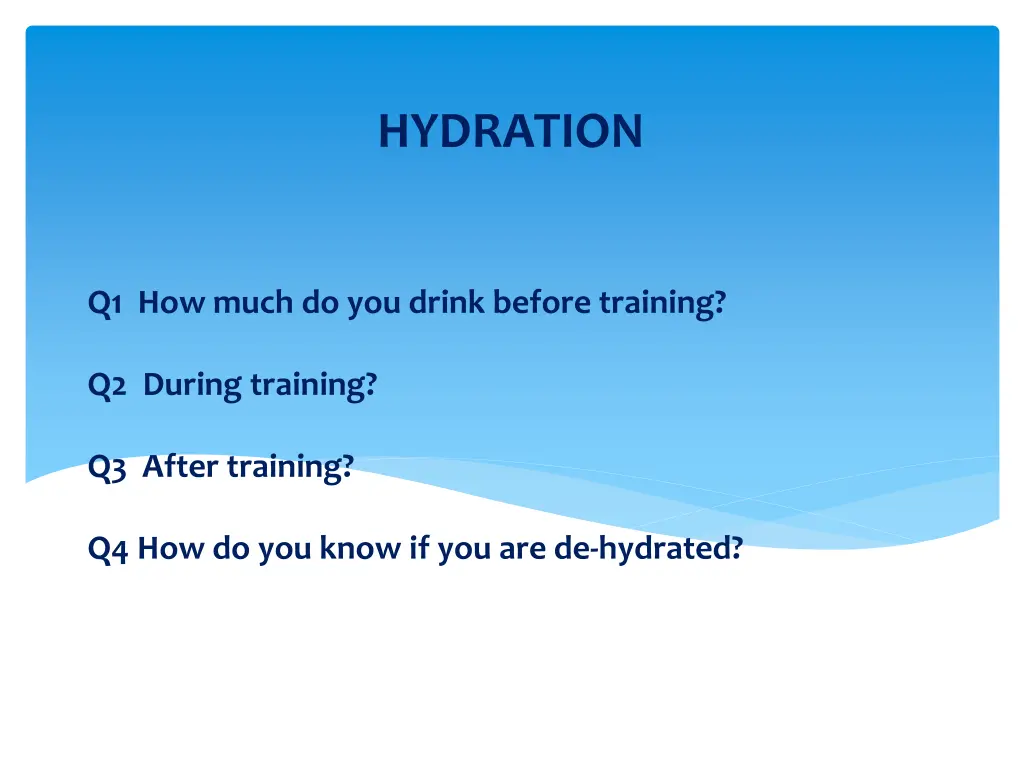 HYDRATION

Q1 How much do you drink before training?

Q2 During training?

Q3 After training?

Q4 How do you know if you are de-hydrated?